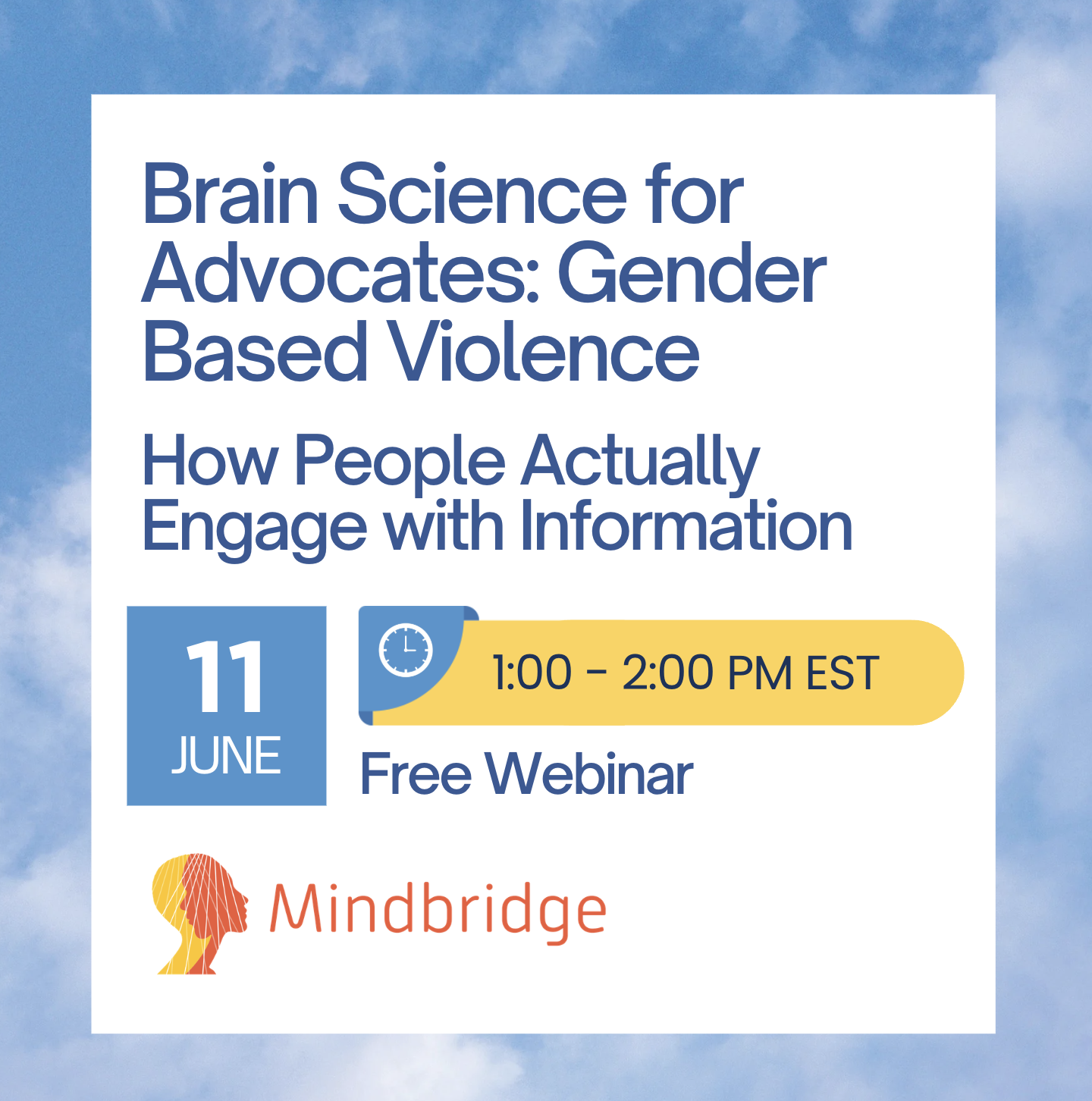 Brain Science for Advocates: Gender Based Violence

How People Actually Engage with Information

11
JUNE

1:00 - 2:00 PM EST

Free Webinar

Mindbridge